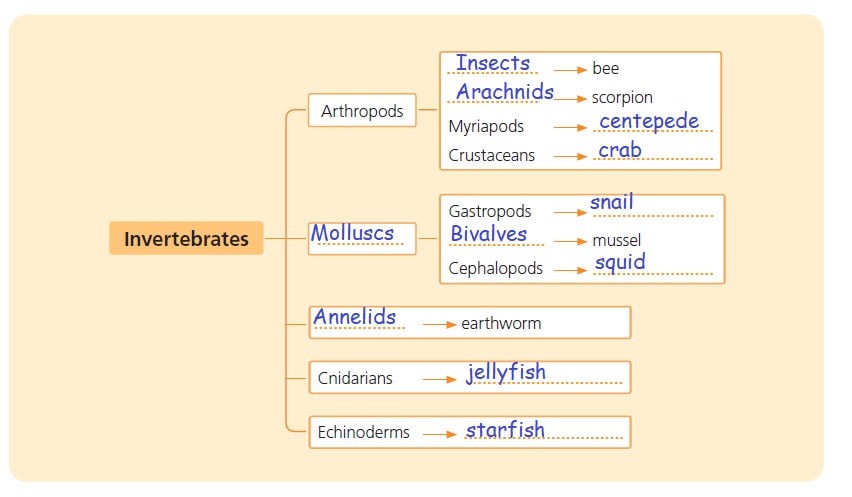 Invertebrates

Arthropods
Insects → bee
Arachnids → scorpion
Myriapods → centepede
Crustaceans → crab

Molluscs
Gastropods → snail
Bivalves → mussel
Cephalopods → squid

Annelids → earthworm

Cnidarians → jellyfish

Echinoderms → starfish